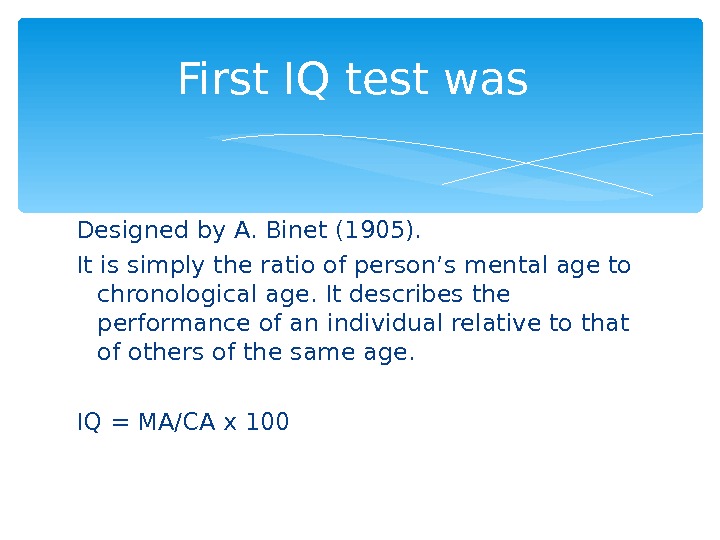 First IQ test was

Designed by A. Binet (1905).

It is simply the ratio of person’s mental age to chronological age. It describes the performance of an individual relative to that of others of the same age.

IQ = MA/CA x 100